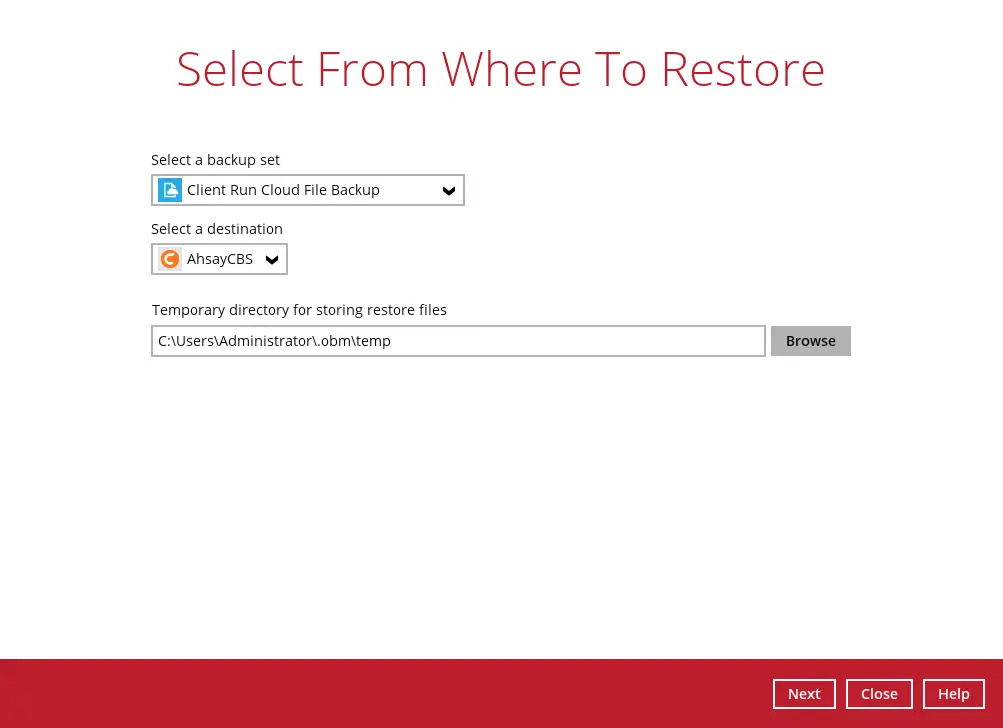 Select From Where To Restore

Select a backup set

Client Run Cloud File Backup

Select a destination

AhsayCBS

Temporary directory for storing restore files

C:\Users\Administrator\.obm\temp

Browse

Next Close Help